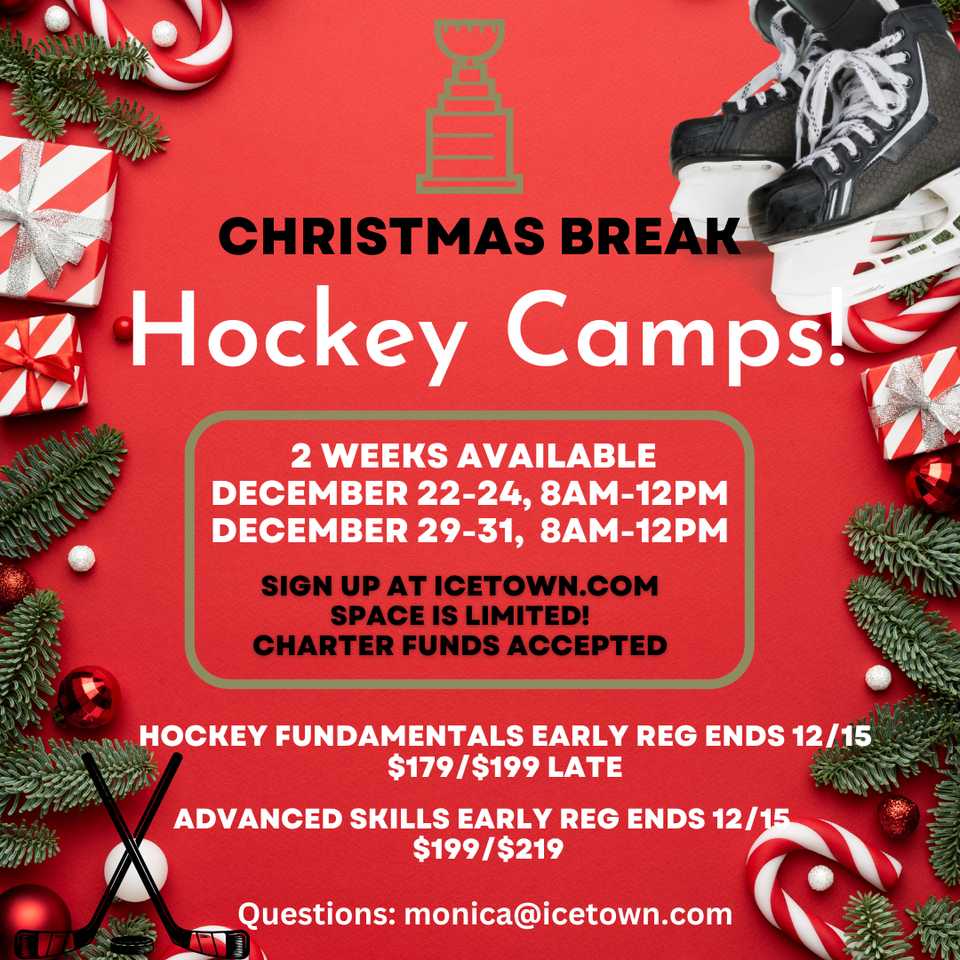 CHRISTMAS BREAK

Hockey Camps!

2 WEEKS AVAILABLE
DECEMBER 22-24, 8AM-12PM
DECEMBER 29-31, 8AM-12PM

SIGN UP AT ICETOWN.COM
SPACE IS LIMITED!
CHARTER FUNDS ACCEPTED

HOCKEY FUNDAMENTALS EARLY REG ENDS 12/15
\$179/\$199 LATE

ADVANCED SKILLS EARLY REG ENDS 12/15
\$199/\$219

Questions: monica@icetown.com